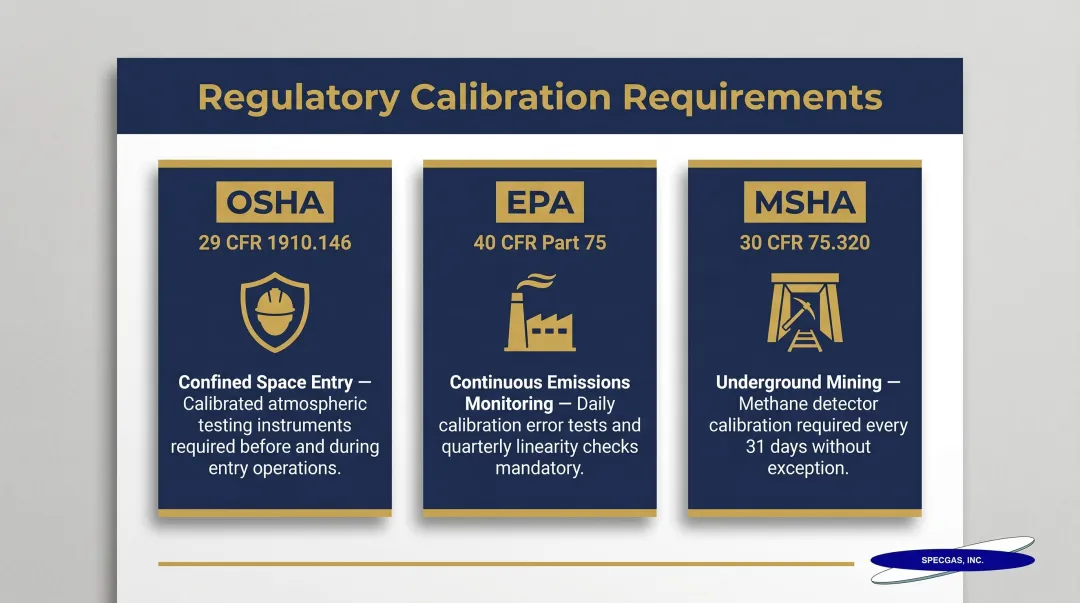 Regulatory Calibration Requirements

OSHA
29 CFR 1910.146

Confined Space Entry — Calibrated atmospheric testing instruments required before and during entry operations.

EPA
40 CFR Part 75

Continuous Emissions Monitoring — Daily calibration error tests and quarterly linearity checks mandatory.

MSHA
30 CFR 75.320

Underground Mining — Methane detector calibration required every 31 days without exception.

SPECGAS, INC.